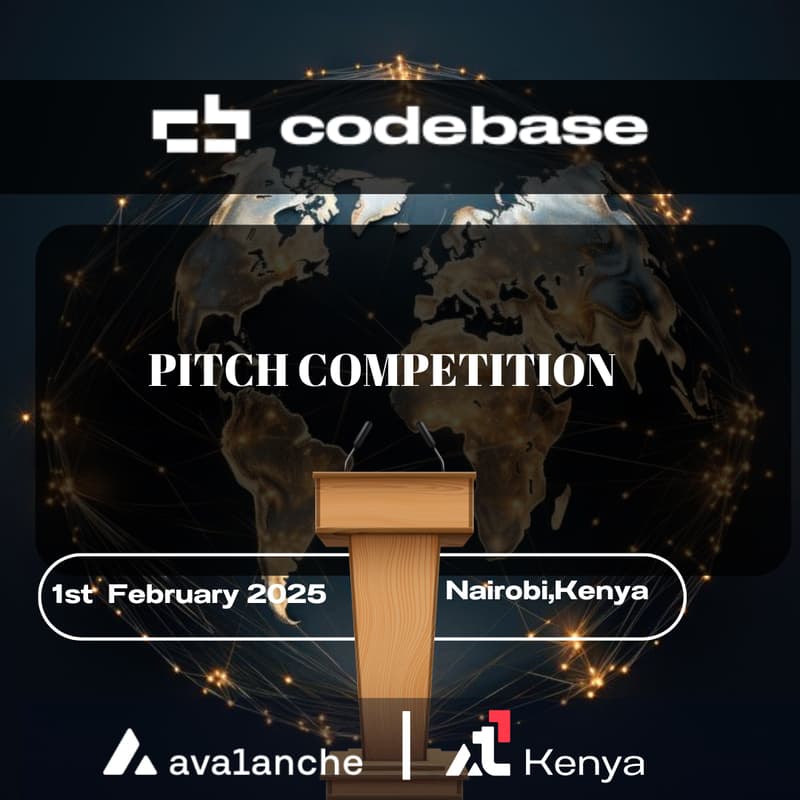 codebase

PITCH COMPETITION

1st February 2025

Nairobi,Kenya

ava1anche | Kenya